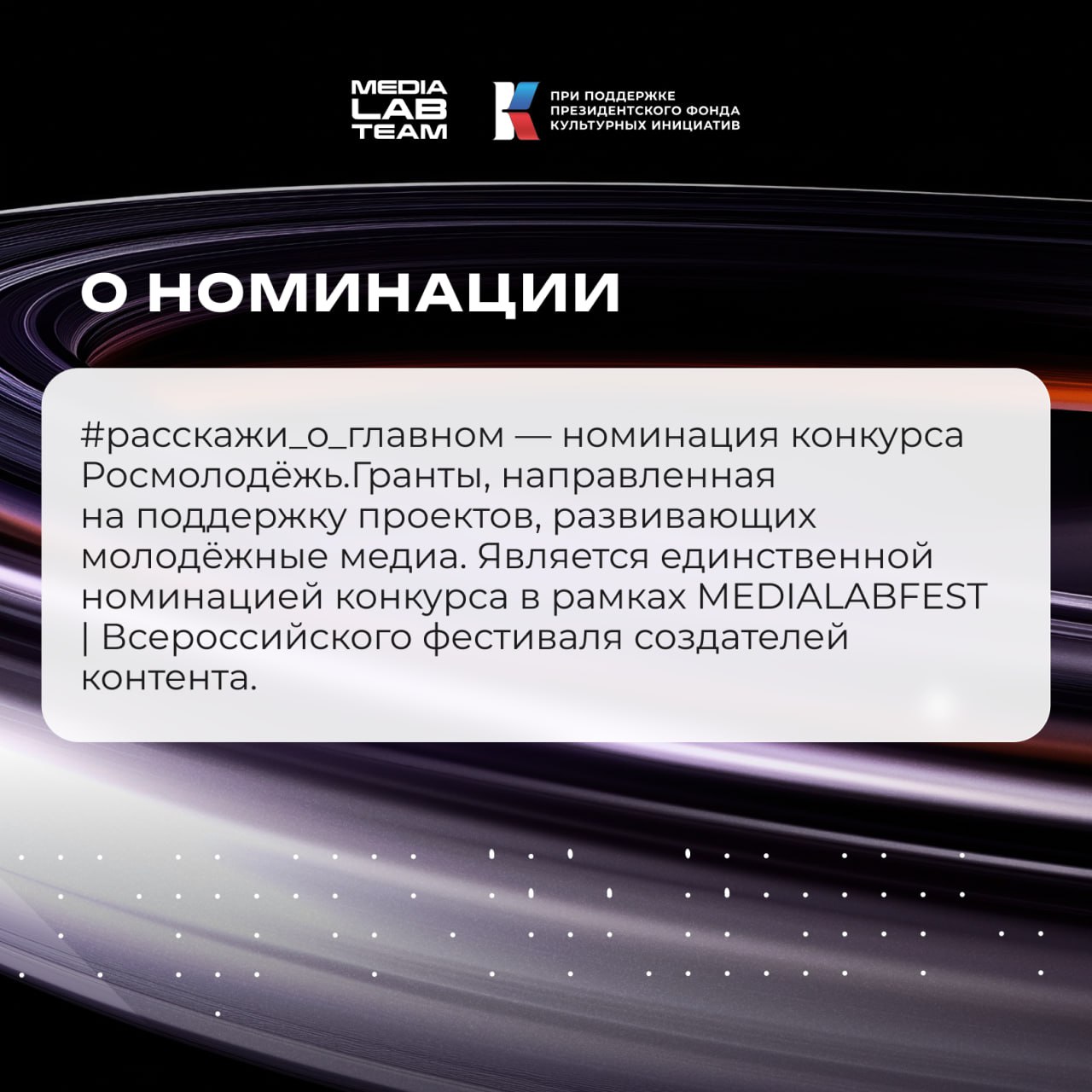 MEDIA LAB TEAM

ПРИ ПОДДЕРЖКЕ ПРЕЗИДЕНТСКОГО ФОНДА КУЛЬТУРНЫХ ИНИЦИАТИВ

О НОМИНАЦИИ

#расскажи_о_главном — номинация конкурса Росмолодёжь.Гранты, направленная на поддержку проектов, развивающих молодёжные медиа. Является единственной номинацией конкурса в рамках MEDIALABFEST | Всероссийского фестиваля создателей контента.